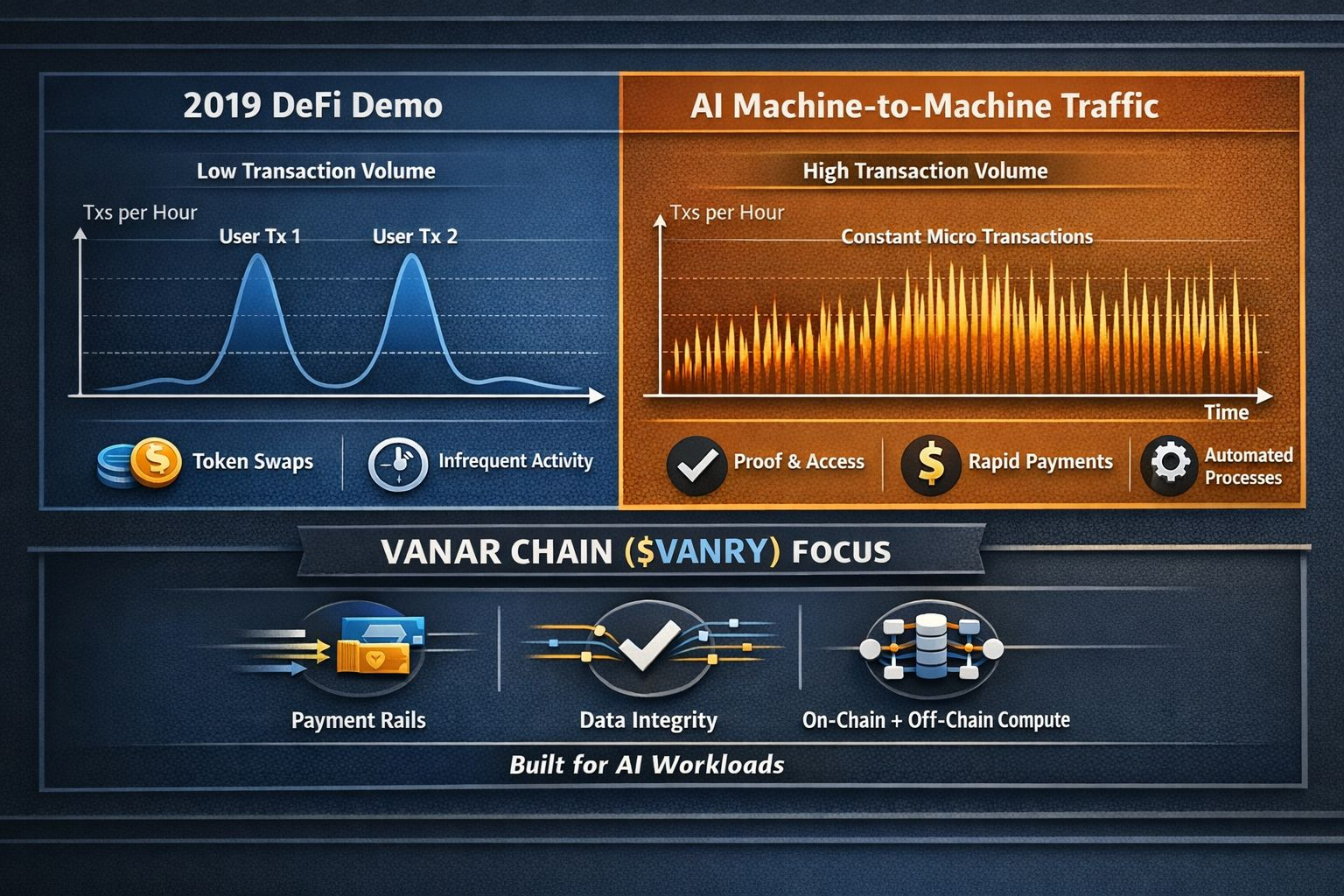 2019 DeFi Demo

Low Transaction Volume

Txs per Hour

User Tx 1

User Tx 2

Token Swaps

Infrequent Activity

AI Machine-to-Machine Traffic

High Transaction Volume

Txs per Hour

Constant Micro Transactions

Time

Proof & Access

Rapid Payments

Automated Processes

VANAR CHAIN ($VANRY) FOCUS

Payment Rails

Data Integrity

On-Chain + Off-Chain Compute

Built for AI Workloads